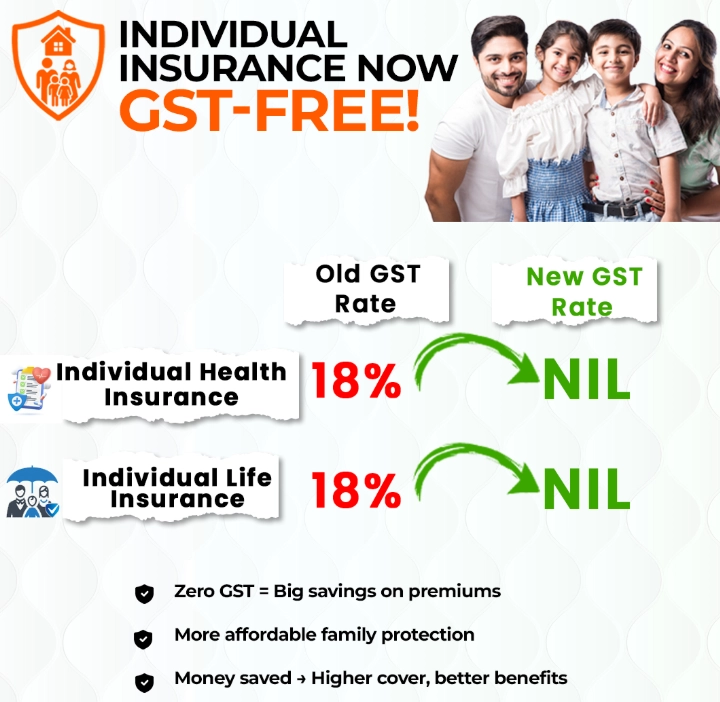 INDIVIDUAL INSURANCE NOW GST-FREE!

| | Old GST Rate | New GST Rate |
|---|---|---|
| Individual Health Insurance | 18% | NIL |
| Individual Life Insurance | 18% | NIL |

Zero GST = Big savings on premiums

More affordable family protection

Money saved → Higher cover, better benefits